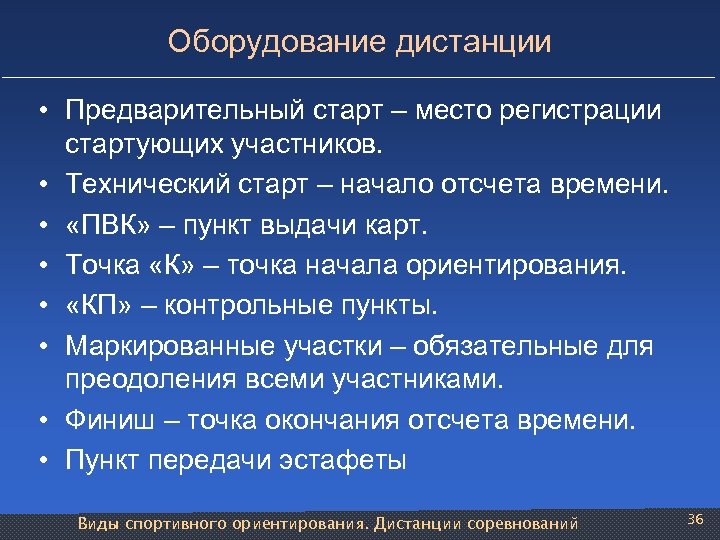 Оборудование дистанции

• Предварительный старт – место регистрации стартующих участников.
• Технический старт – начало отсчета времени.
• «ПВК» – пункт выдачи карт.
• Точка «К» – точка начала ориентирования.
• «КП» – контрольные пункты.
• Маркированные участки – обязательные для преодоления всеми участниками.
• Финиш – точка окончания отсчета времени.
• Пункт передачи эстафеты

Виды спортивного ориентирования. Дистанции соревнований

36